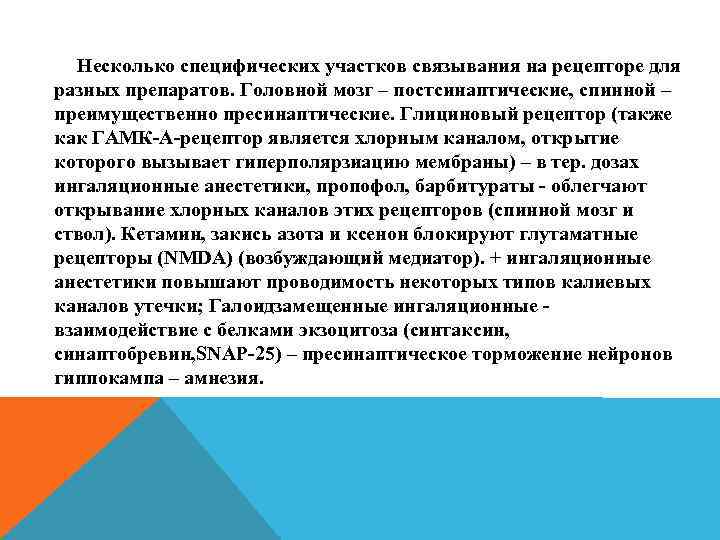 Несколько специфических участков связывания на рецепторе для разных препаратов. Головной мозг – постсинаптические, спинной – преимущественно пресинаптические. Глициновый рецептор (также как ГАМК-А-рецептор является хлорным каналом, открытие которого вызывает гиперполярзиацию мембраны) – в тер. дозах ингаляционные анестетики, пропофол, барбитураты - облегчают открывание хлорных каналов этих рецепторов (спинной мозг и ствол). Кетамин, закись азота и ксенон блокируют глутаматные рецепторы (NMDA) (возбуждающий медиатор). + ингаляционные анестетики повышают проводимость некоторых типов калиевых каналов утечки; Галоидзамещенные ингаляционные - взаимодействие с белками экзоцитоза (синтаксин, синаптобревин,SNAP-25) – пресинаптическое торможение нейронов гиппокампа – амнезия.